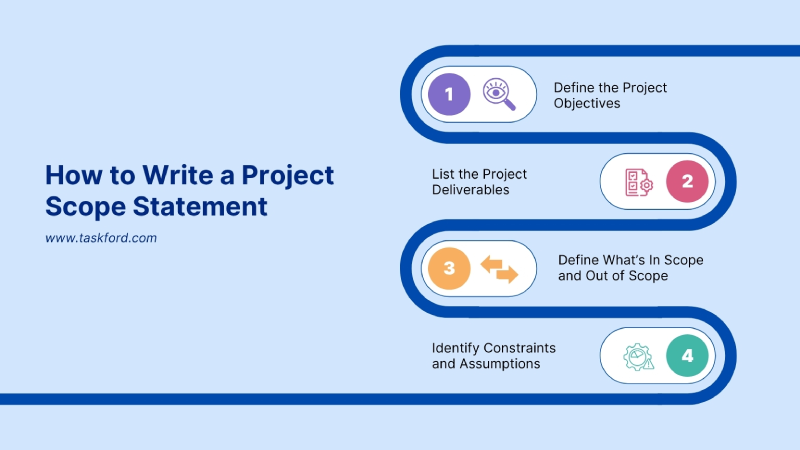 How to Write a Project Scope Statement

www.taskford.com

1

Define the Project Objectives

List the Project Deliverables

2

3

Define What's In Scope and Out of Scope

Identify Constraints and Assumptions

4